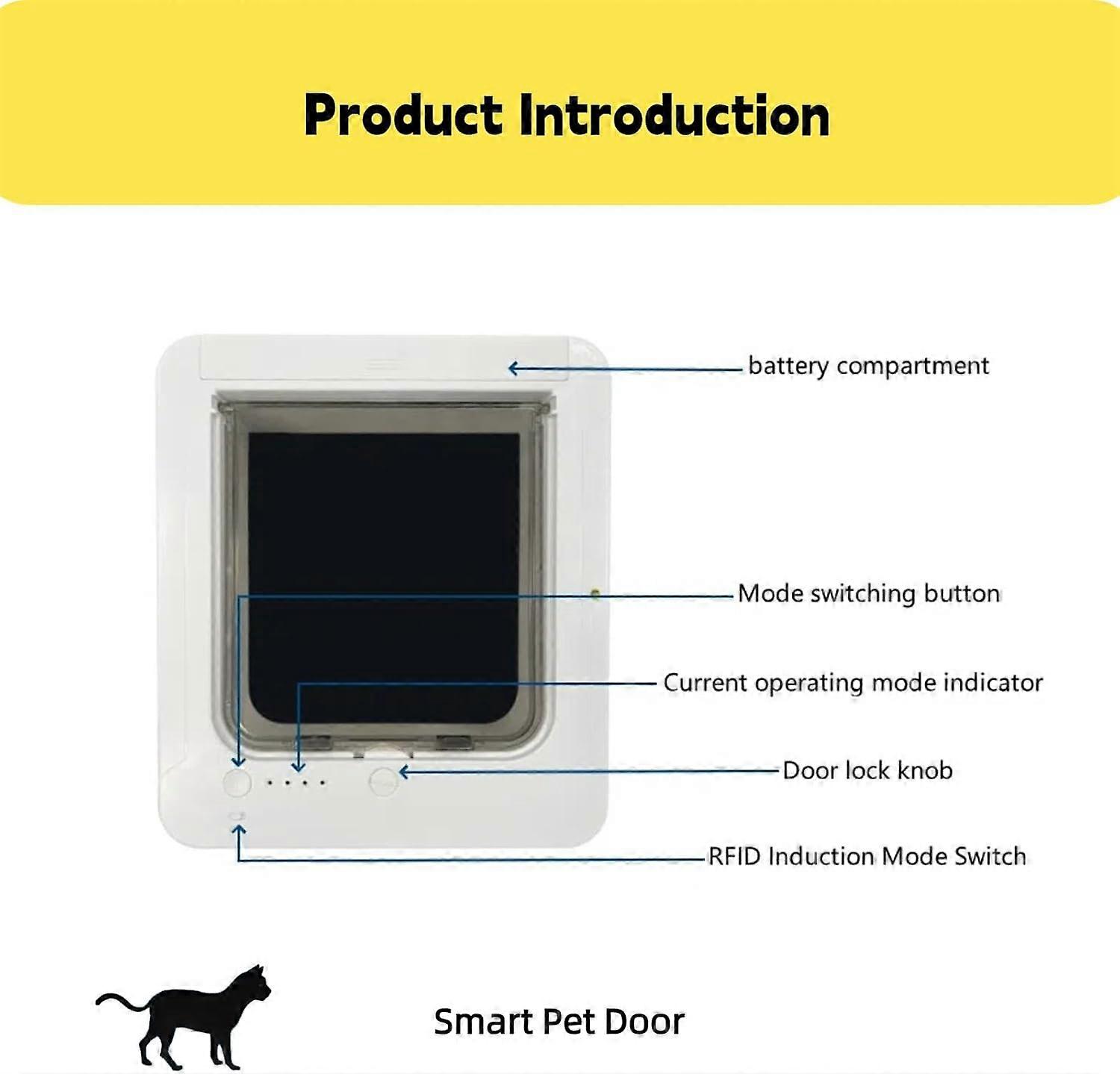 Product Introduction

battery compartment

Mode switching button

Current operating mode indicator

Door lock knob

RFID Induction Mode Switch

Smart Pet Door